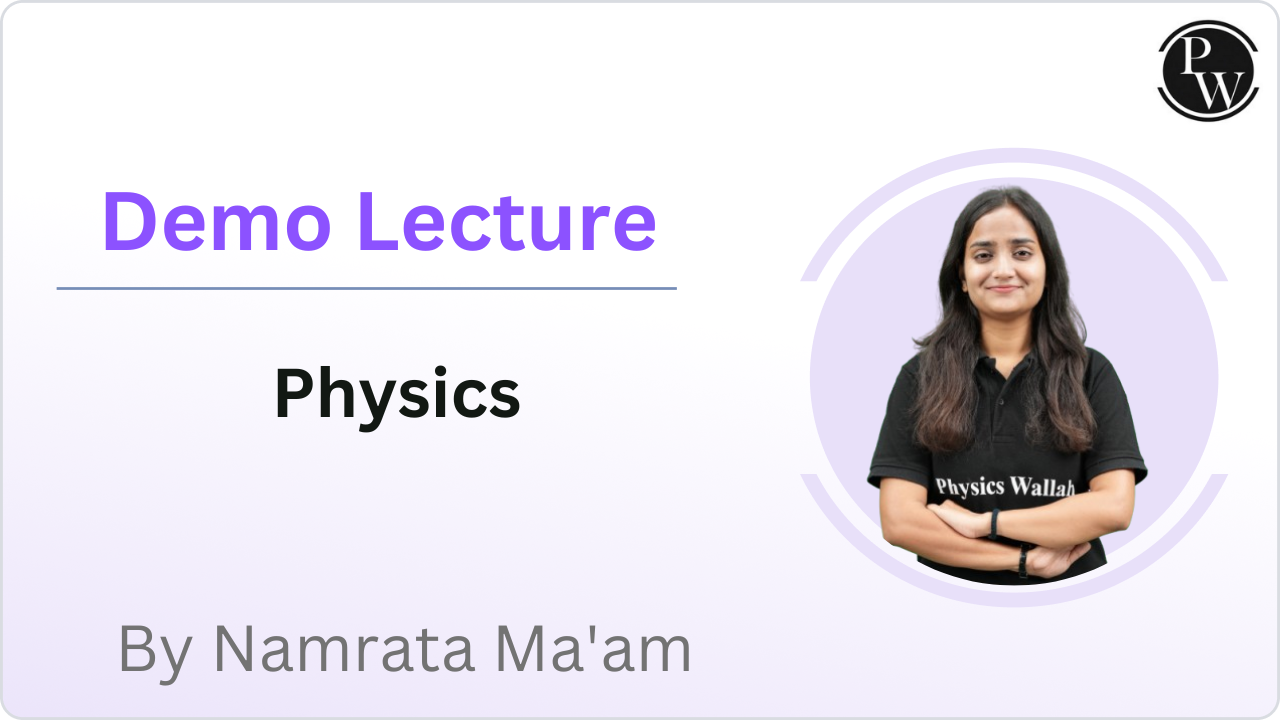 PW

Demo Lecture

Physics

Physics Wallah

By Namrata Ma'am